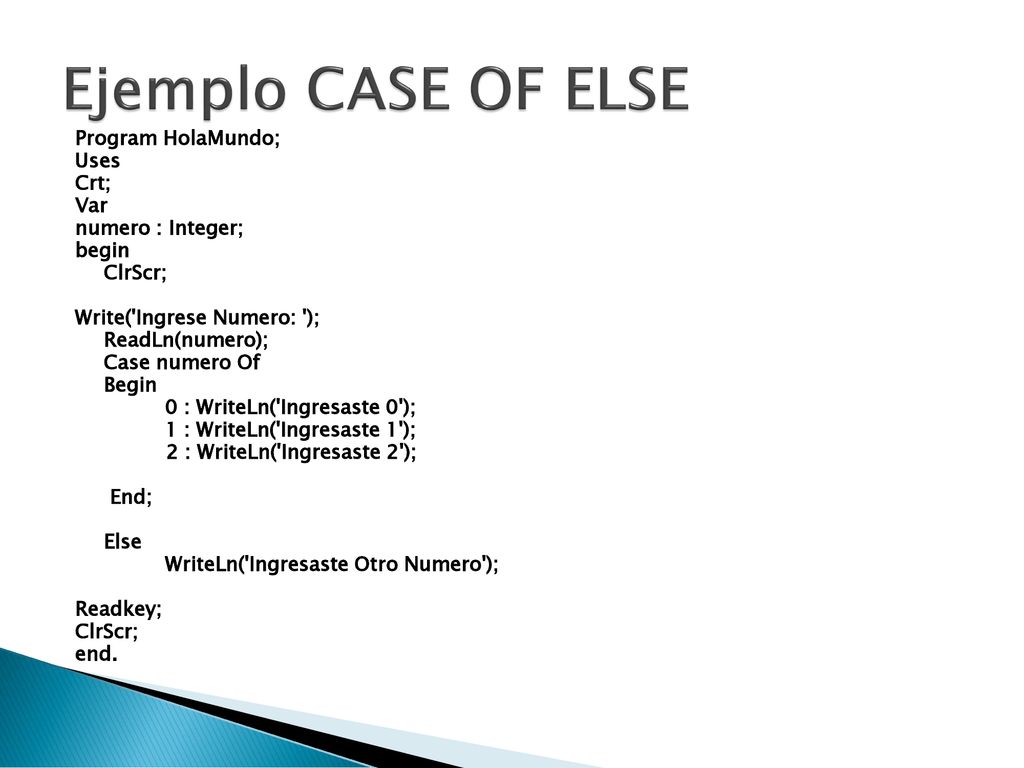 Ejemplo CASE OF ELSE

Program HolaMundo;
Uses
Crt;
Var
numero : Integer;
begin
ClrScr;

Write('Ingrese Numero: ');
ReadLn(numero);
Case numero Of
Begin
0 : WriteLn('Ingresaste 0');
1 : WriteLn('Ingresaste 1');
2 : WriteLn('Ingresaste 2');

End;

Else
WriteLn('Ingresaste Otro Numero');

Readkey;
ClrScr;
end.